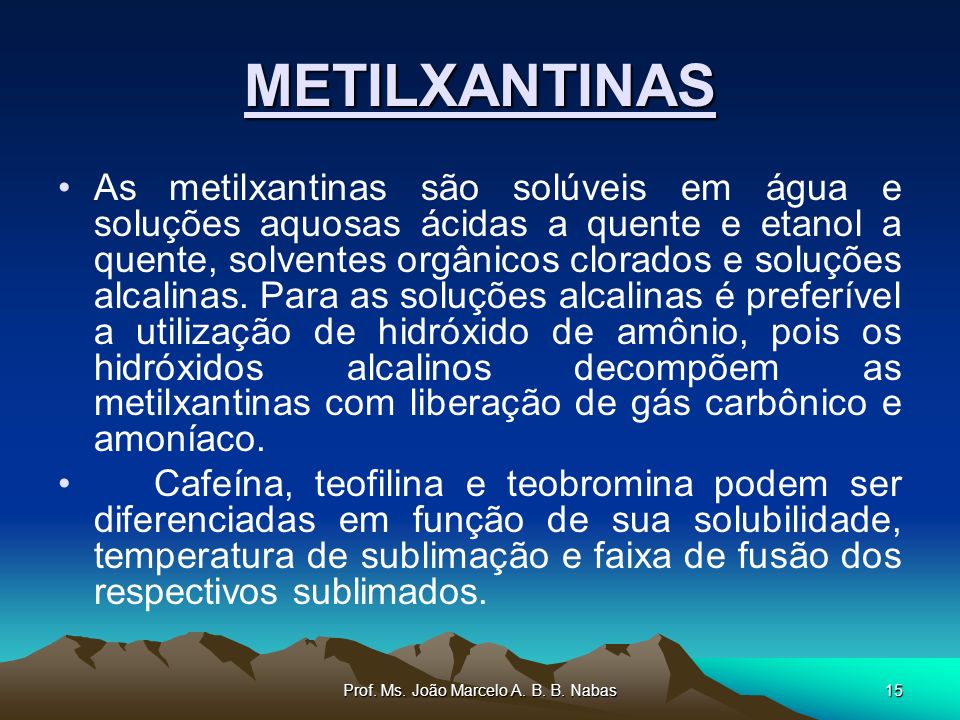 METILXANTINAS

• As metilxantinas são solúveis em água e soluções aquosas ácidas a quente e etanol a quente, solventes orgânicos clorados e soluções alcalinas. Para as soluções alcalinas é preferível a utilização de hidróxido de amônio, pois os hidróxidos alcalinos decompõem as metilxantinas com liberação de gás carbônico e amoníaco.

• Cafeína, teofilina e teobromina podem ser diferenciadas em função de sua solubilidade, temperatura de sublimação e faixa de fusão dos respectivos sublimados.

Prof. Ms. João Marcelo A. B. B. Nabas

15